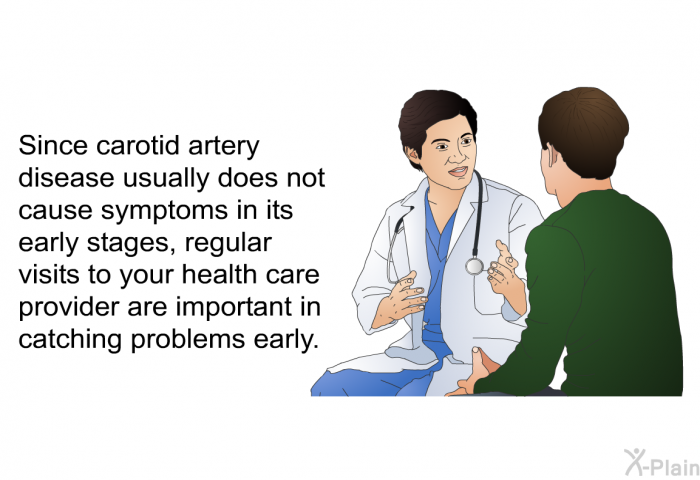 Since carotid artery disease usually does not cause symptoms in its early stages, regular visits to your health care provider are important in catching problems early.

X-Plain